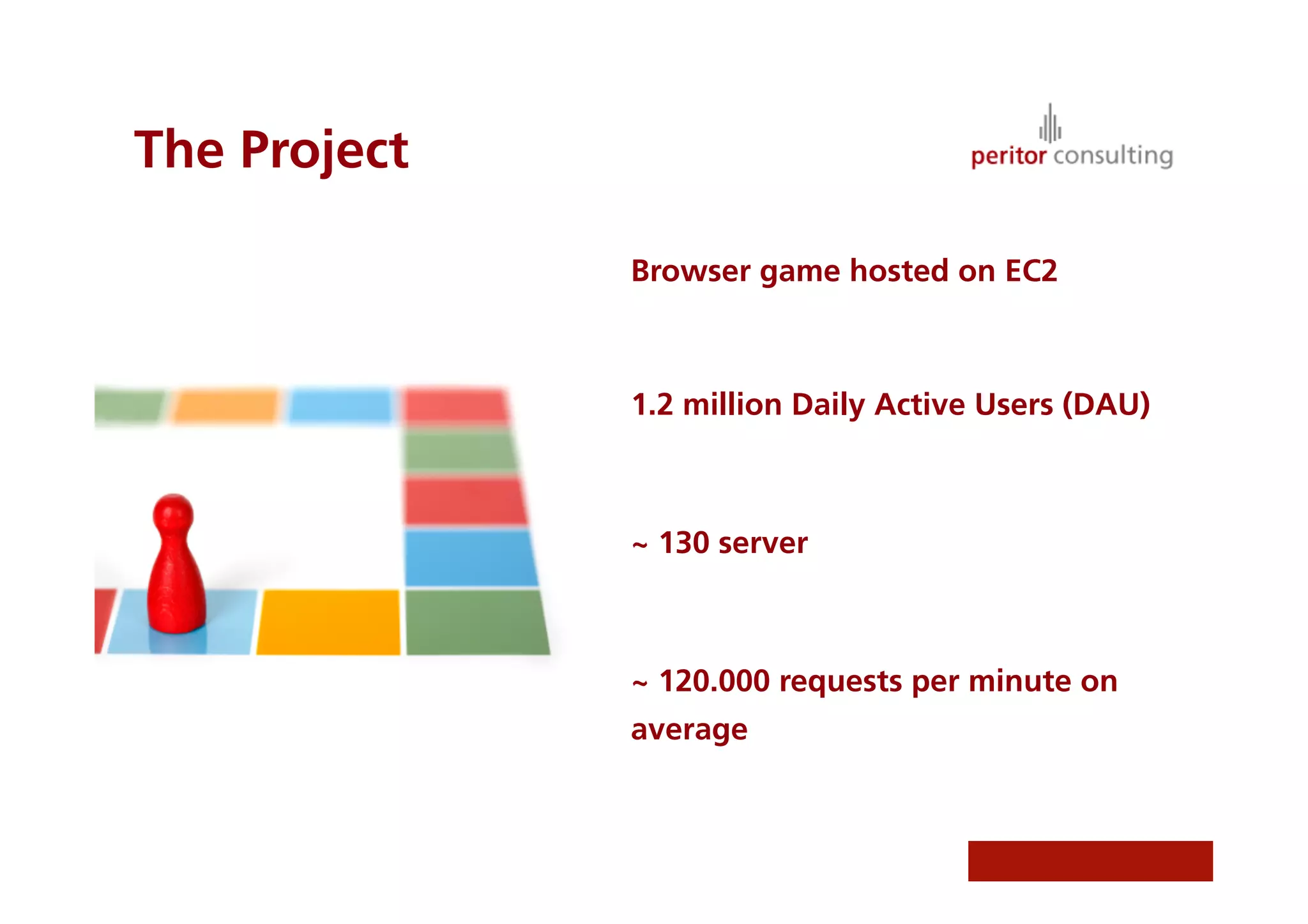 The Project

peritor consulting

Browser game hosted on EC2

1.2 million Daily Active Users (DAU)

~ 130 server

~ 120.000 requests per minute on average